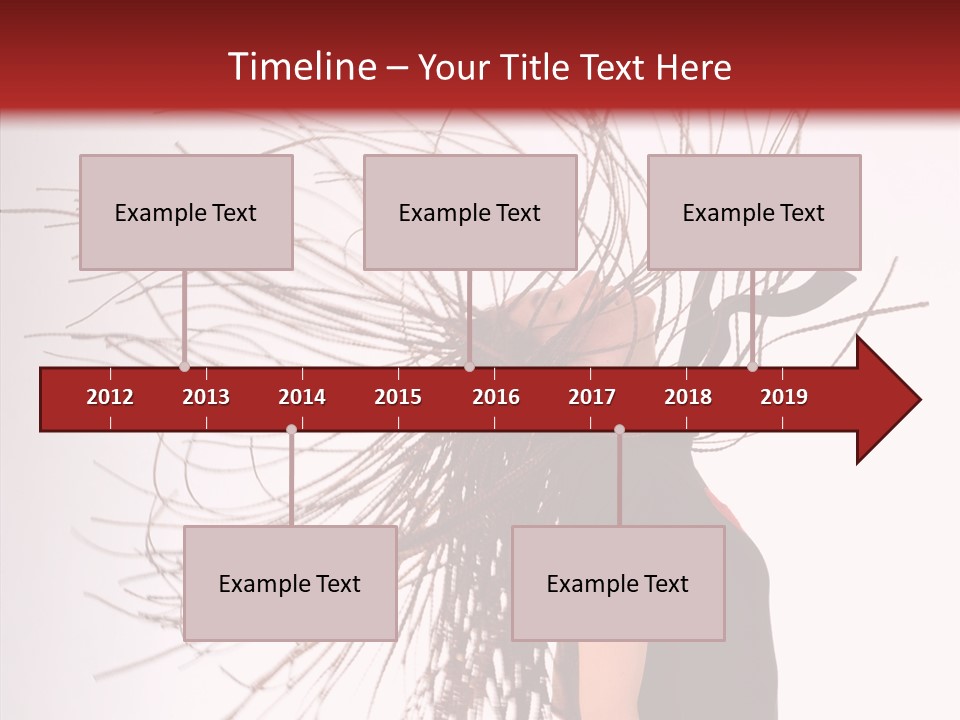 Timeline – Your Title Text Here

Example Text

Example Text

Example Text

2012 2013 2014 2015 2016 2017 2018 2019

Example Text

Example Text